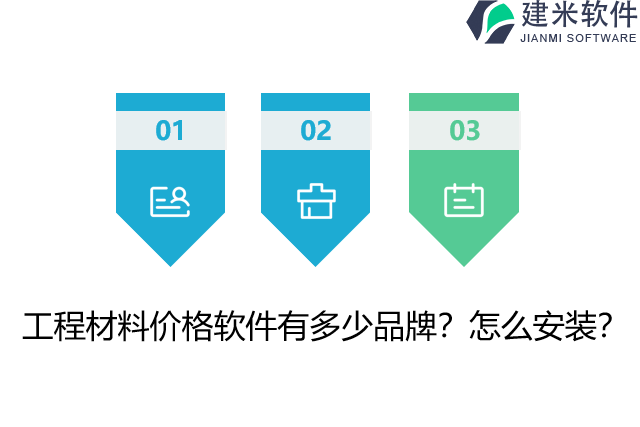 建米软件
JIANMI SOFTWARE

01

02

03

工程材料价格软件有多少品牌？怎么安装？